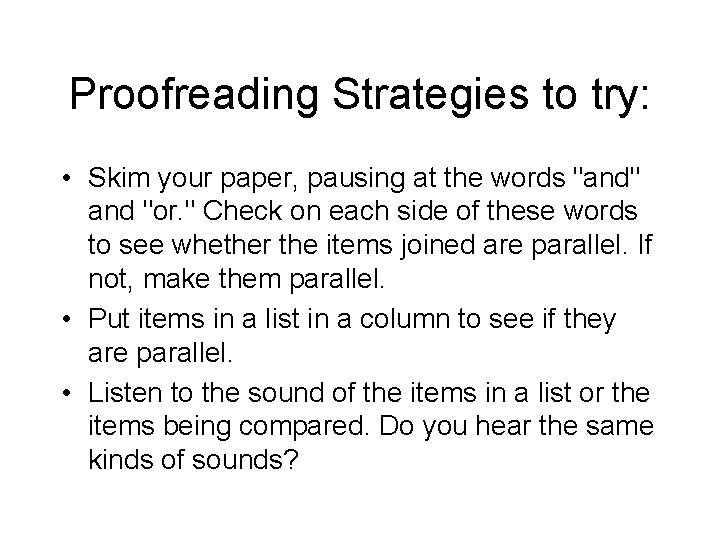 Proofreading Strategies to try:

• Skim your paper, pausing at the words "and" and "or." Check on each side of these words to see whether the items joined are parallel. If not, make them parallel.
• Put items in a list in a column to see if they are parallel.
• Listen to the sound of the items in a list or the items being compared. Do you hear the same kinds of sounds?